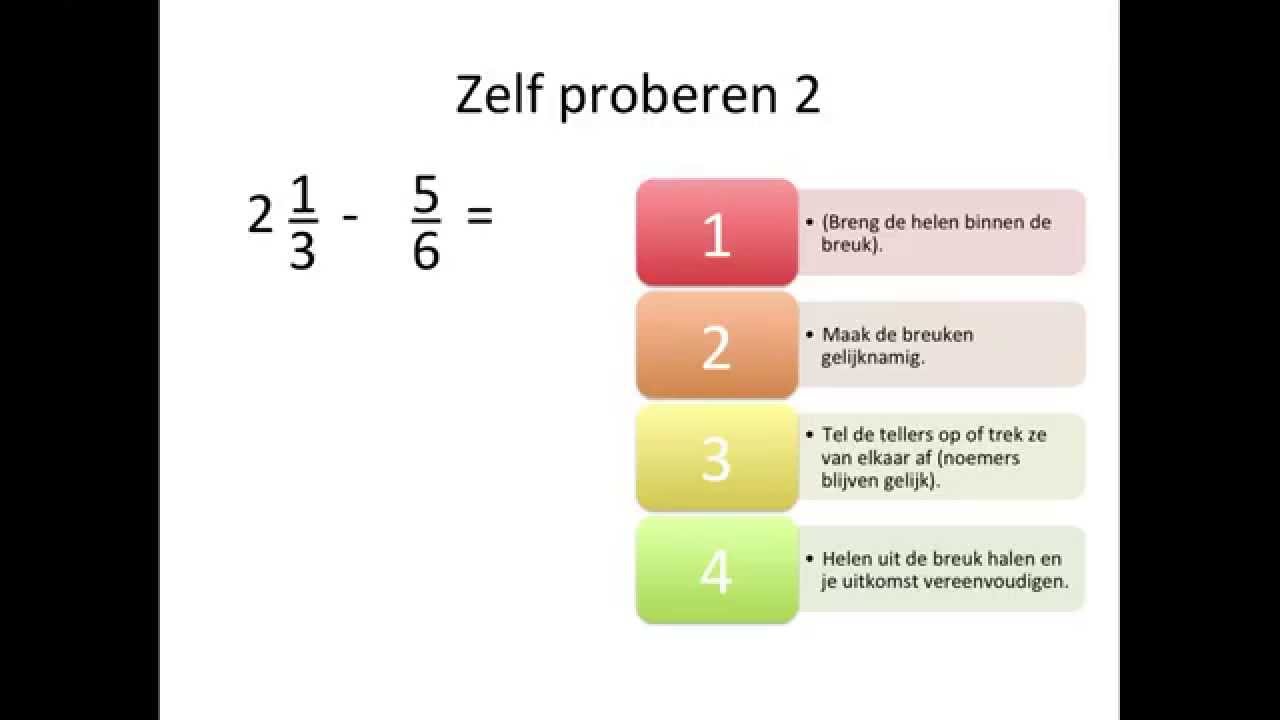 Zelf proberen 2

$2\frac{1}{3} - \frac{5}{6} =$

1

• (Breng de helen binnen de breuk).

2

• Maak de breuken gelijknamig.

3

• Tel de tellers op of trek ze van elkaar af (noemers blijven gelijk).

4

• Helen uit de breuk halen en je uitkomst vereenvoudigen.